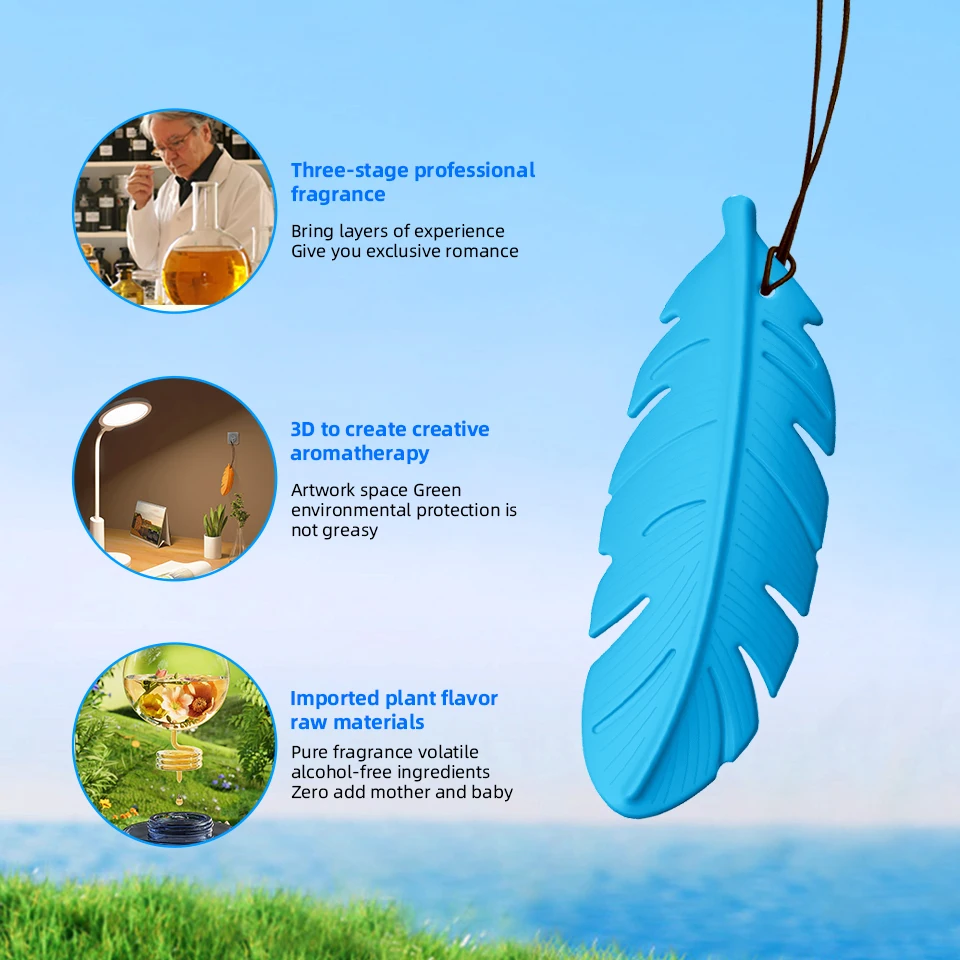 Three-stage professional fragrance

Bring layers of experience
Give you exclusive romance

3D to create creative aromatherapy

Artwork space Green environmental protection is not greasy

Imported plant flavor raw materials

Pure fragrance volatile alcohol-free ingredients
Zero add mother and baby